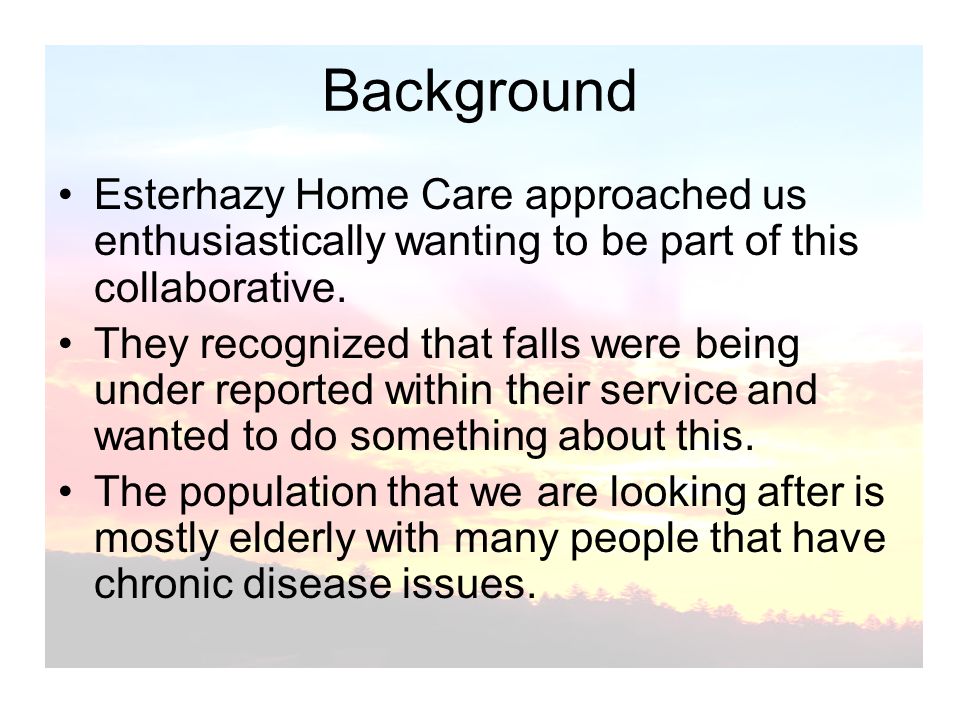 Background

• Esterhazy Home Care approached us enthusiastically wanting to be part of this collaborative.
• They recognized that falls were being under reported within their service and wanted to do something about this.
• The population that we are looking after is mostly elderly with many people that have chronic disease issues.